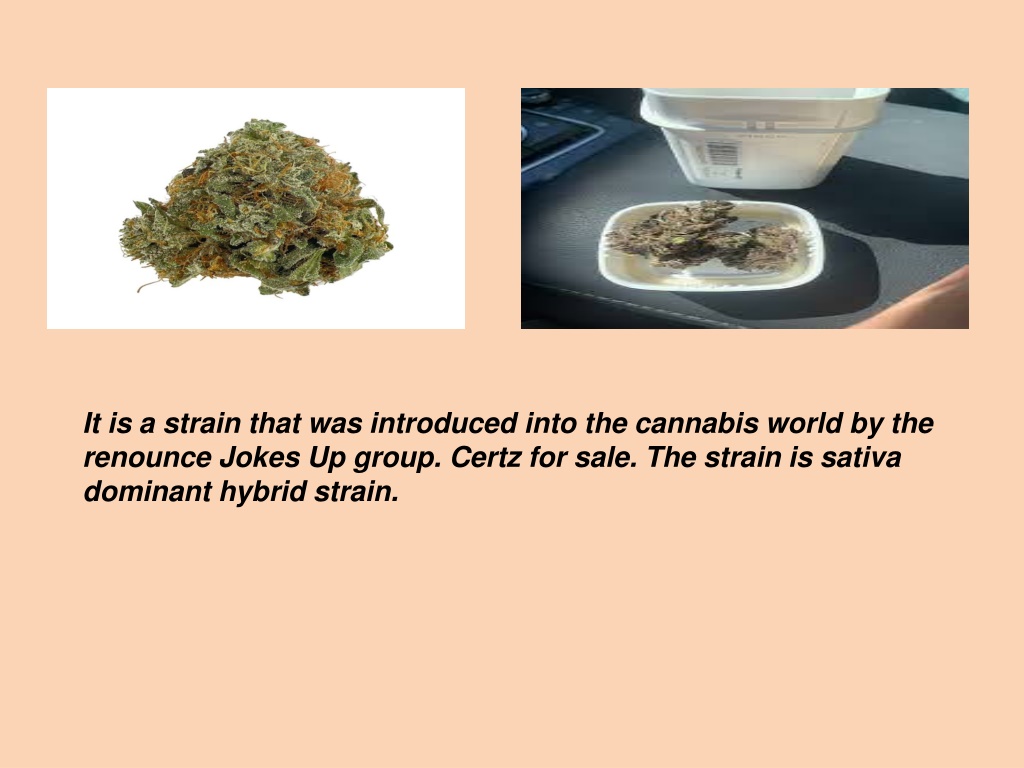 It is a strain that was introduced into the cannabis world by the renounce Jokes Up group. Certz for sale. The strain is sativa dominant hybrid strain.